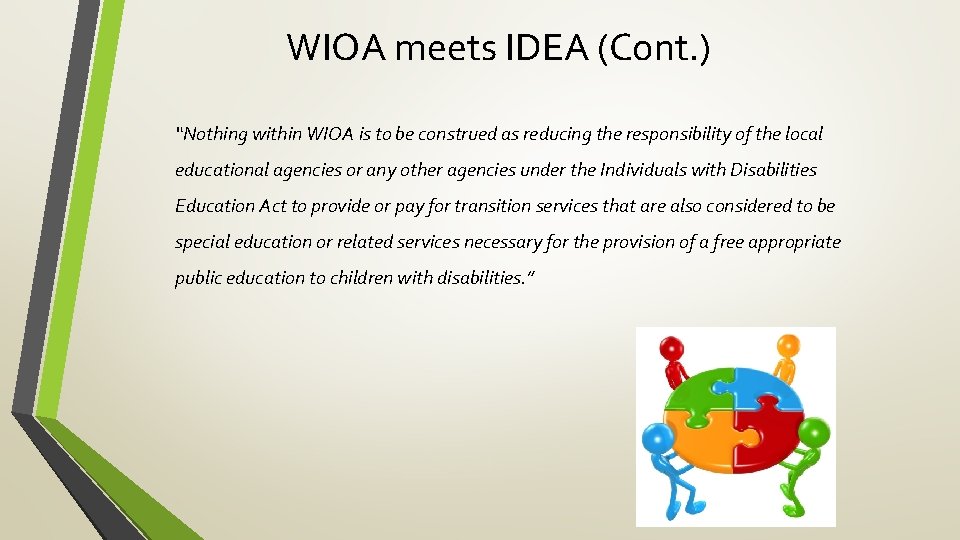 WIOA meets IDEA (Cont.)

"Nothing within WIOA is to be construed as reducing the responsibility of the local educational agencies or any other agencies under the Individuals with Disabilities Education Act to provide or pay for transition services that are also considered to be special education or related services necessary for the provision of a free appropriate public education to children with disabilities."